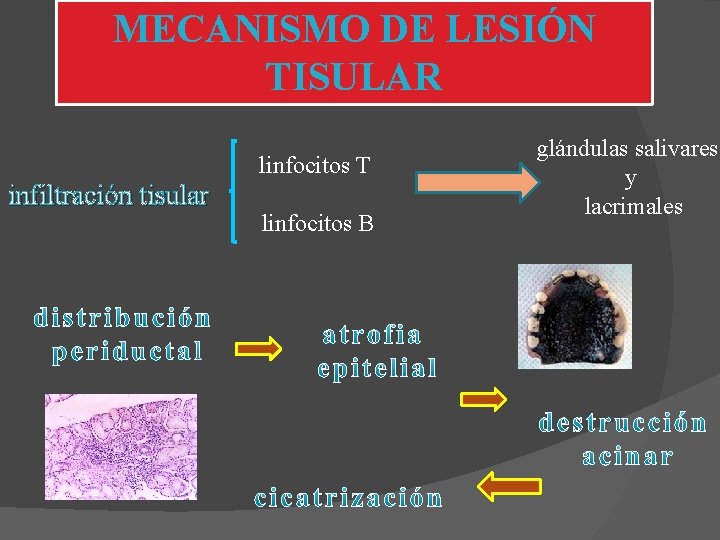 MECANISMO DE LESIÓN TISULAR

infiltración tisular

linfocitos T

linfocitos B

glándulas salivares
y
lacrimales

distribución periductal

atrofia epitelial

destrucción acinar

cicatrización